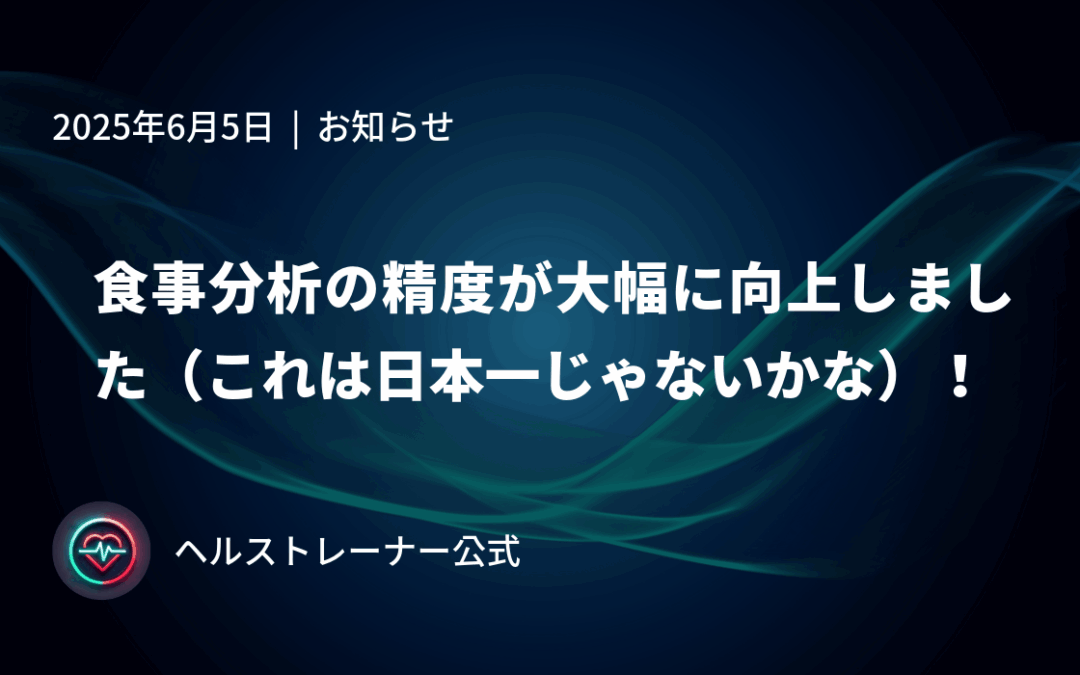 2025年6月5日 ｜ お知らせ

食事分析の精度が大幅に向上しました（これは日本一じゃないかな）！

ヘルストレーナー公式